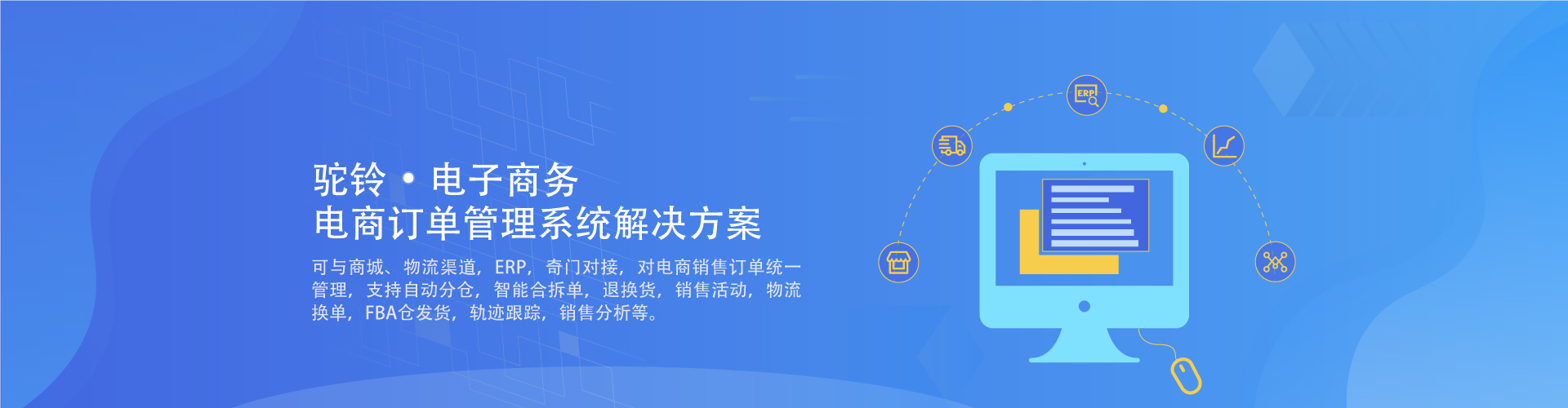 驼铃 • 电子商务
电商订单管理系统解决方案

可与商城、物流渠道，ERP，奇门对接，对电商销售订单统一管理，支持自动分仓，智能合拆单，退换货，销售活动，物流换单，FBA仓发货，轨迹跟踪，销售分析等。

ERP